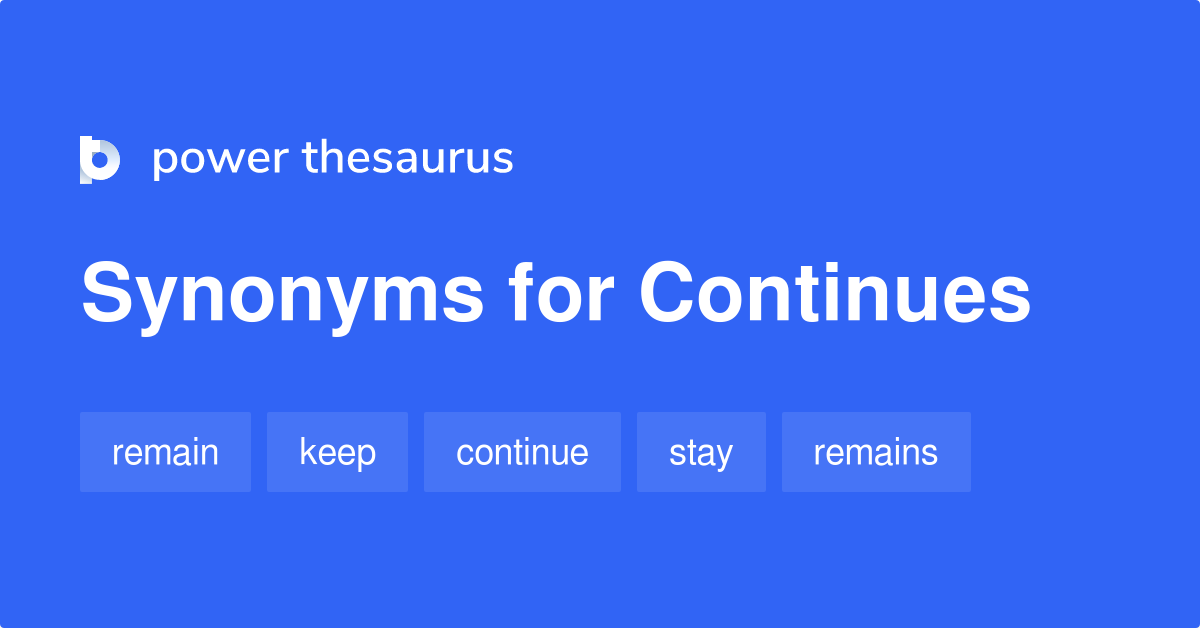 power thesaurus

Synonyms for Continues

remain keep continue stay remains